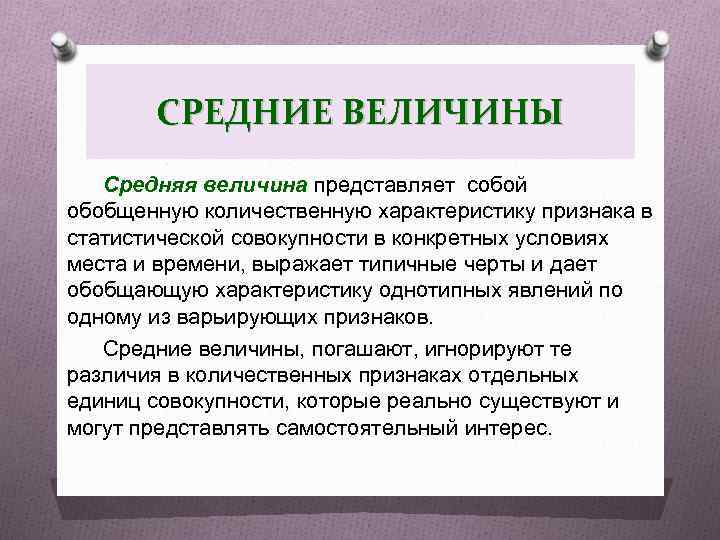 СРЕДНИЕ ВЕЛИЧИНЫ

Средняя величина представляет собой обобщенную количественную характеристику признака в статистической совокупности в конкретных условиях места и времени, выражает типичные черты и дает обобщающую характеристику однотипных явлений по одному из варьирующих признаков.

Средние величины, погашают, игнорируют те различия в количественных признаках отдельных единиц совокупности, которые реально существуют и могут представлять самостоятельный интерес.